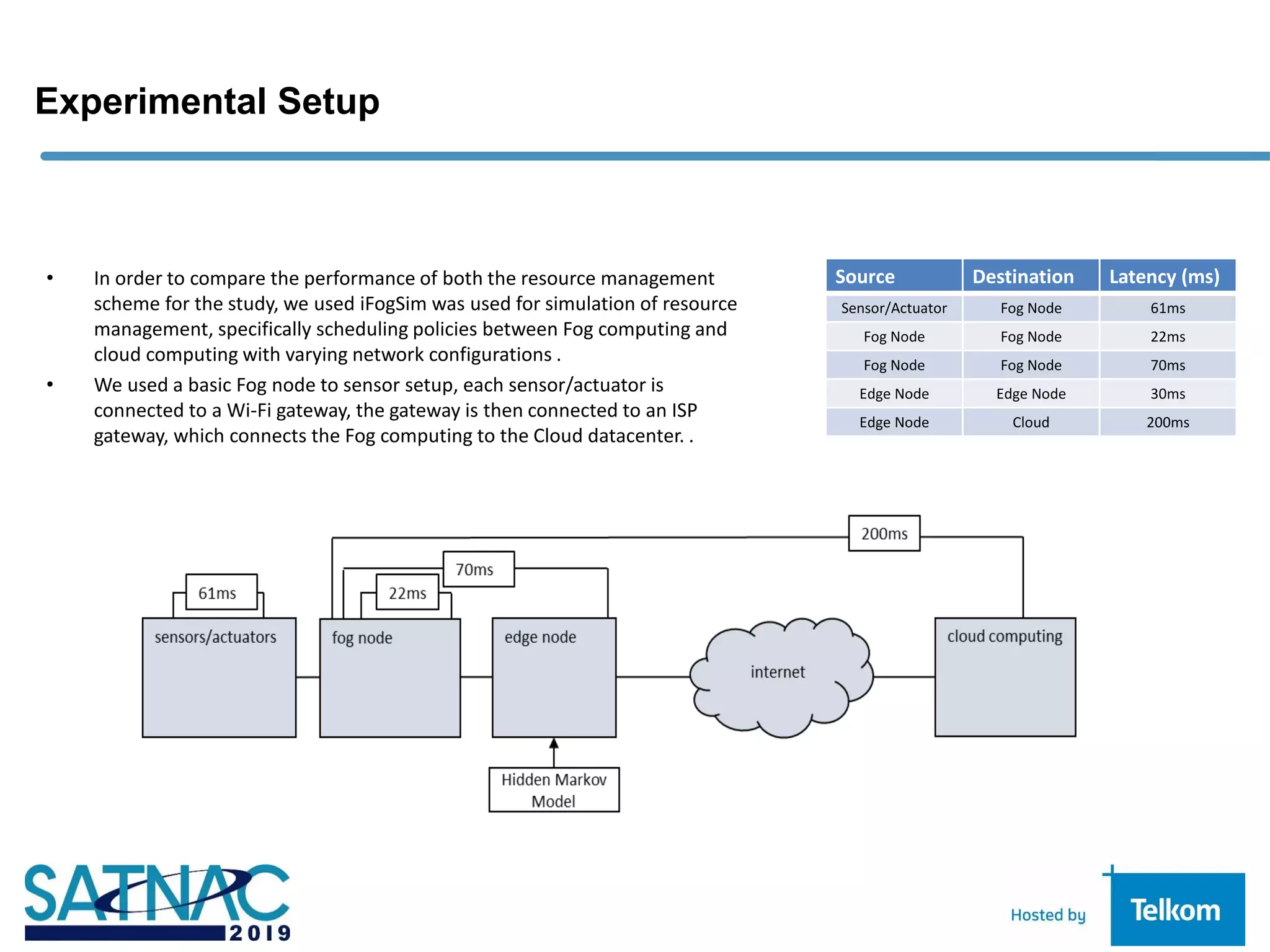 Experimental Setup

• In order to compare the performance of both the resource management scheme for the study, we used iFogSim was used for simulation of resource management, specifically scheduling policies between Fog computing and cloud computing with varying network configurations .

• We used a basic Fog node to sensor setup, each sensor/actuator is connected to a Wi-Fi gateway, the gateway is then connected to an ISP gateway, which connects the Fog computing to the Cloud datacenter. .

| Source | Destination | Latency (ms) |
|---|---|---|
| Sensor/Actuator | Fog Node | 61ms |
| Fog Node | Fog Node | 22ms |
| Fog Node | Fog Node | 70ms |
| Edge Node | Edge Node | 30ms |
| Edge Node | Cloud | 200ms |

200ms
70ms
61ms
22ms
sensors/actuators
fog node
edge node
internet
cloud computing
Hidden Markov Model

SATNAC 2019

Hosted by Telkom